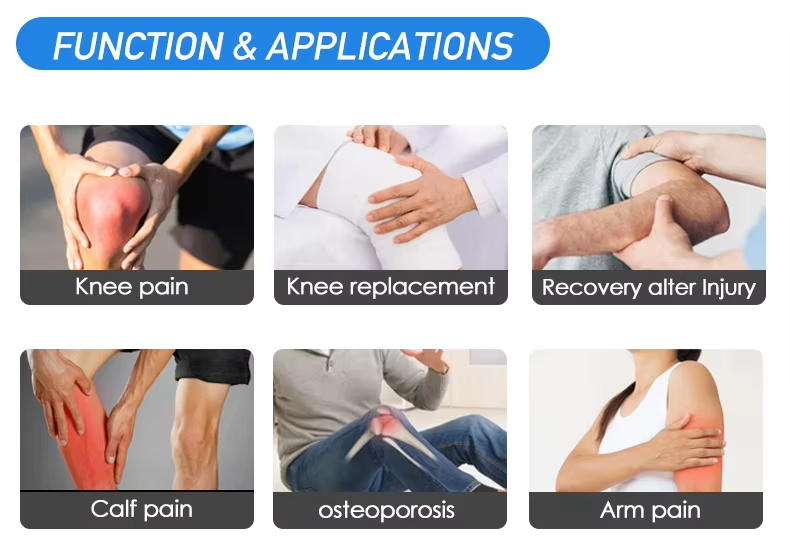 FUNCTION & APPLICATIONS

Knee pain

Knee replacement

Recovery alter Injury

Calf pain

osteoporosis

Arm pain